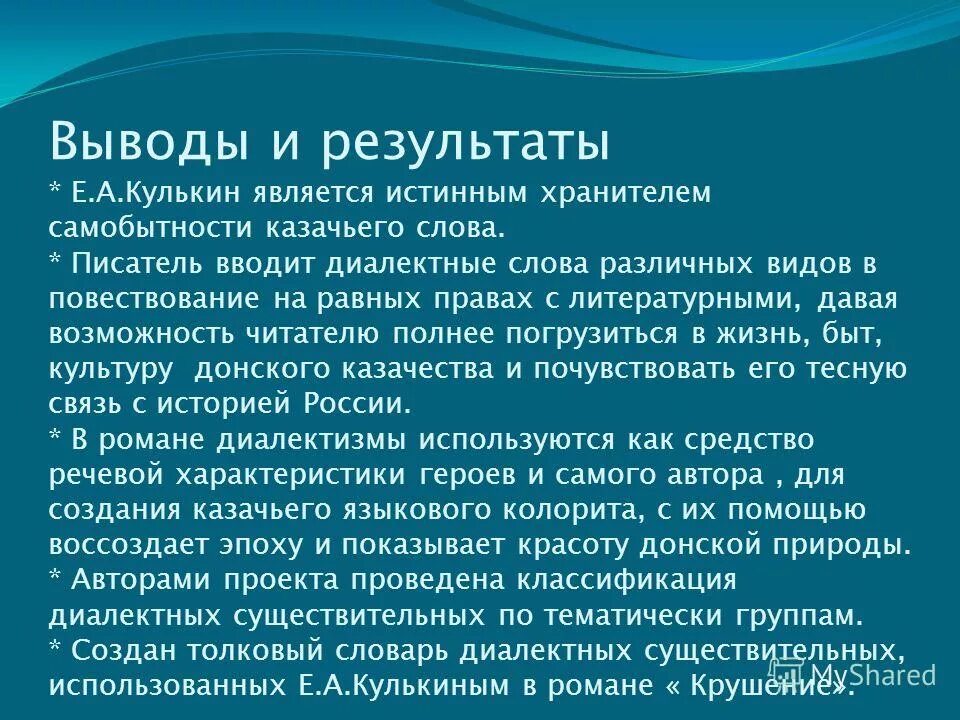 Выводы и результаты

* Е.А.Кулькин является истинным хранителем самобытности казачьего слова.

* Писатель вводит диалектные слова различных видов в повествование на равных правах с литературными, давая возможность читателю полнее погрузиться в жизнь, быт, культуру донского казачества и почувствовать его тесную связь с историей России.

* В романе диалектизмы используются как средство речевой характеристики героев и самого автора , для создания казачьего языкового колорита, с их помощью воссоздает эпоху и показывает красоту донской природы.

* Авторами проекта проведена классификация диалектных существительных по тематически группам.

* Создан толковый словарь диалектных существительных, использованных Е.А.Кулькиным в романе « Крушение».

MyShared